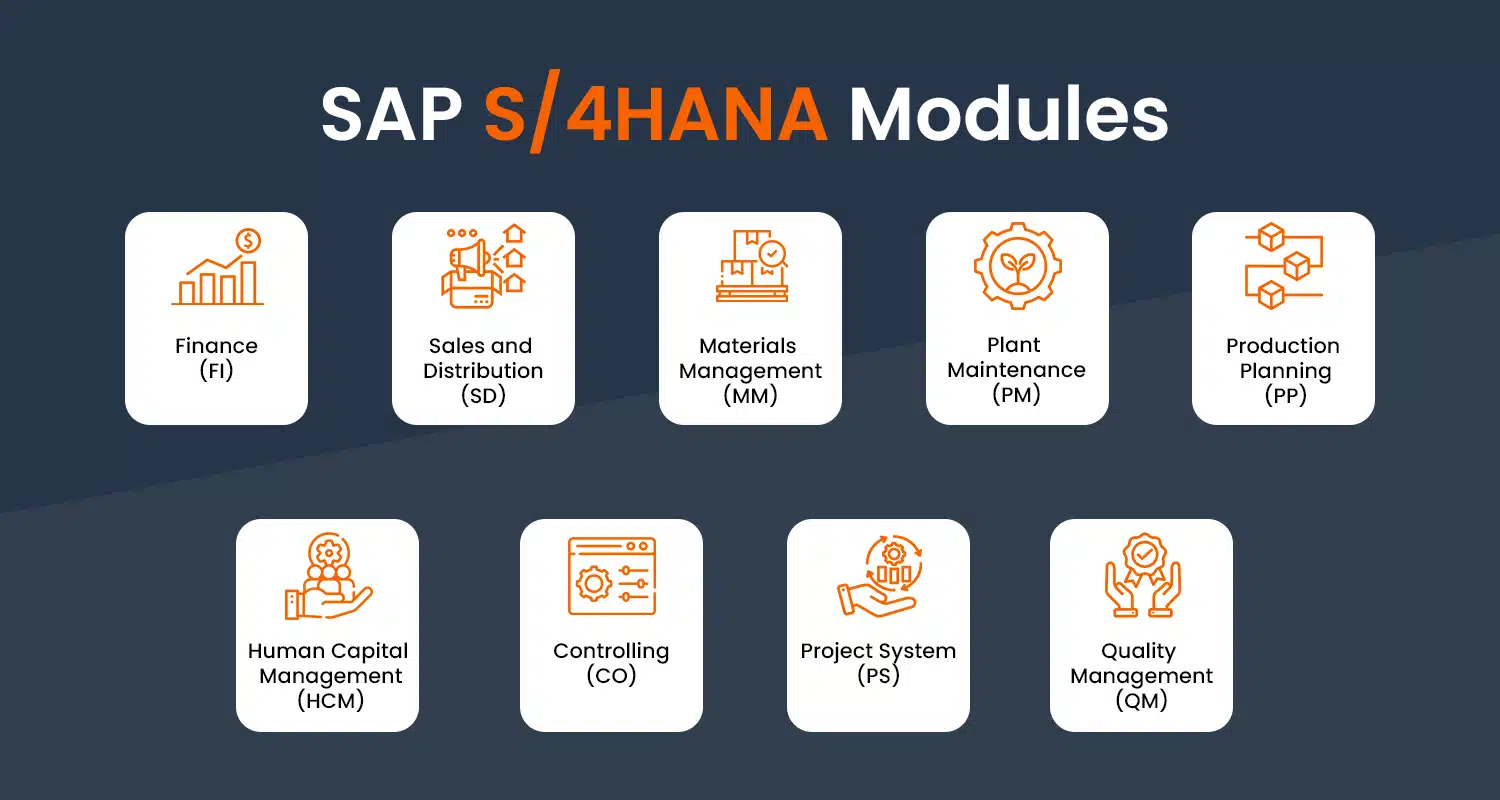 SAP S/4HANA Modules

Finance (FI)

Sales and Distribution (SD)

Materials Management (MM)

Plant Maintenance (PM)

Production Planning (PP)

Human Capital Management (HCM)

Controlling (CO)

Project System (PS)

Quality Management (QM)